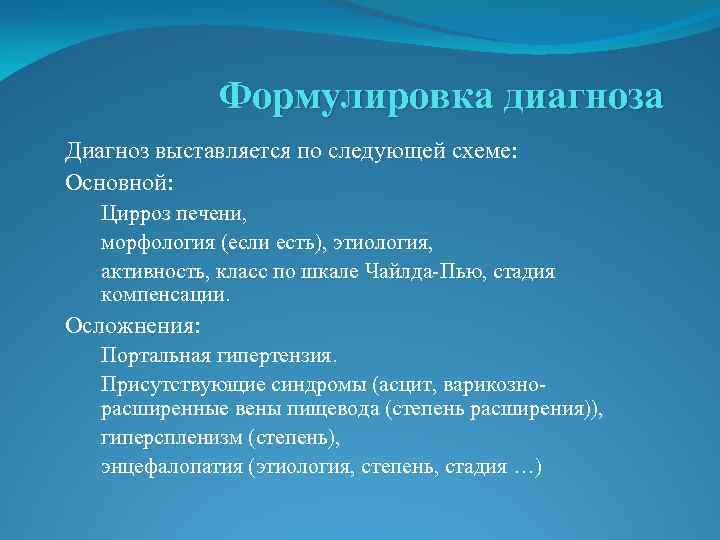 Формулировка диагноза

Диагноз выставляется по следующей схеме:

Основной:

Цирроз печени,

морфология (если есть), этиология,

активность, класс по шкале Чайлда-Пью, стадия компенсации.

Осложнения:

Портальная гипертензия.

Присутствующие синдромы (асцит, варикозно-расширенные вены пищевода (степень расширения)),

гиперспленизм (степень),

энцефалопатия (этиология, степень, стадия …)